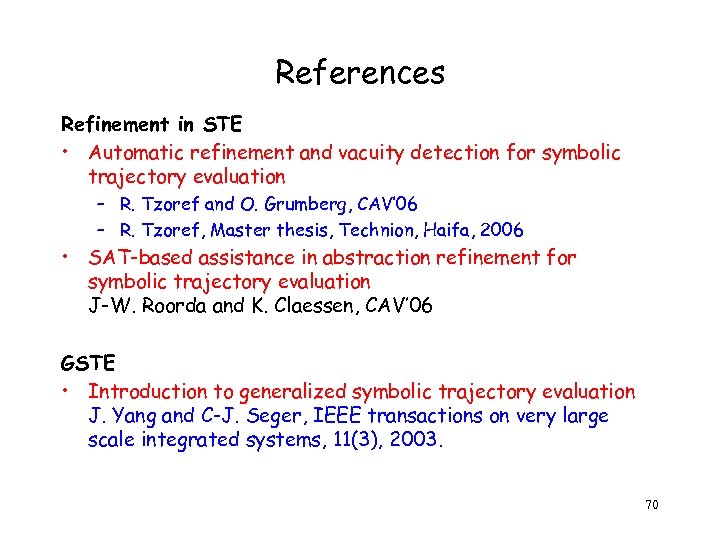 References

Refinement in STE

• Automatic refinement and vacuity detection for symbolic trajectory evaluation
  – R. Tzoref and O. Grumberg, CAV'06
  – R. Tzoref, Master thesis, Technion, Haifa, 2006

• SAT-based assistance in abstraction refinement for symbolic trajectory evaluation
  J-W. Roorda and K. Claessen, CAV'06

GSTE

• Introduction to generalized symbolic trajectory evaluation
  J. Yang and C-J. Seger, IEEE transactions on very large scale integrated systems, 11(3), 2003.

70